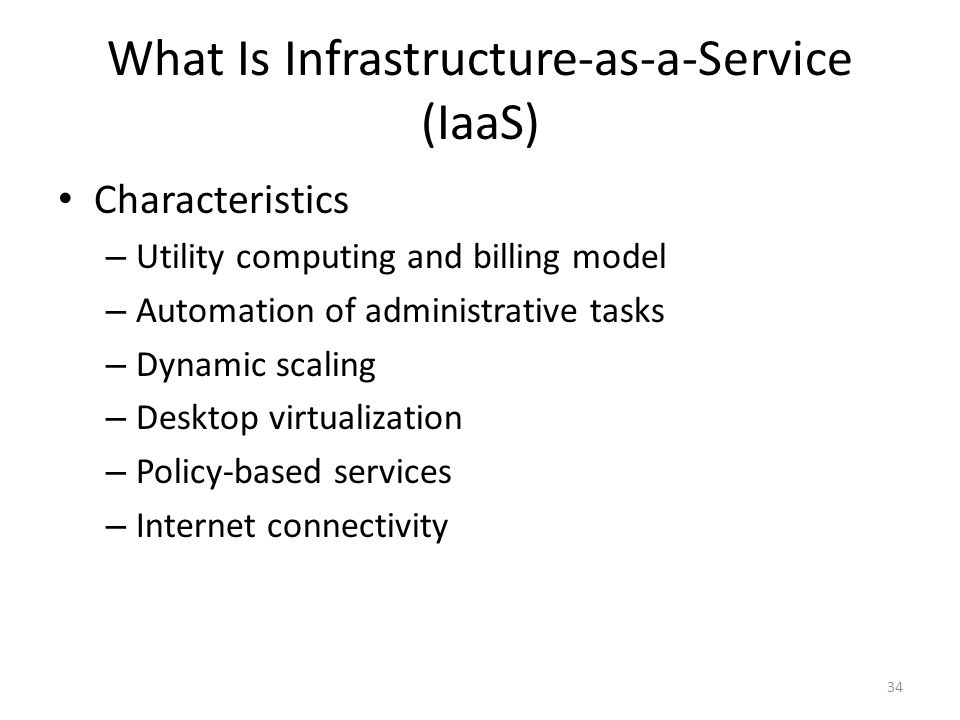 What Is Infrastructure-as-a-Service (IaaS)

• Characteristics
– Utility computing and billing model
– Automation of administrative tasks
– Dynamic scaling
– Desktop virtualization
– Policy-based services
– Internet connectivity

34